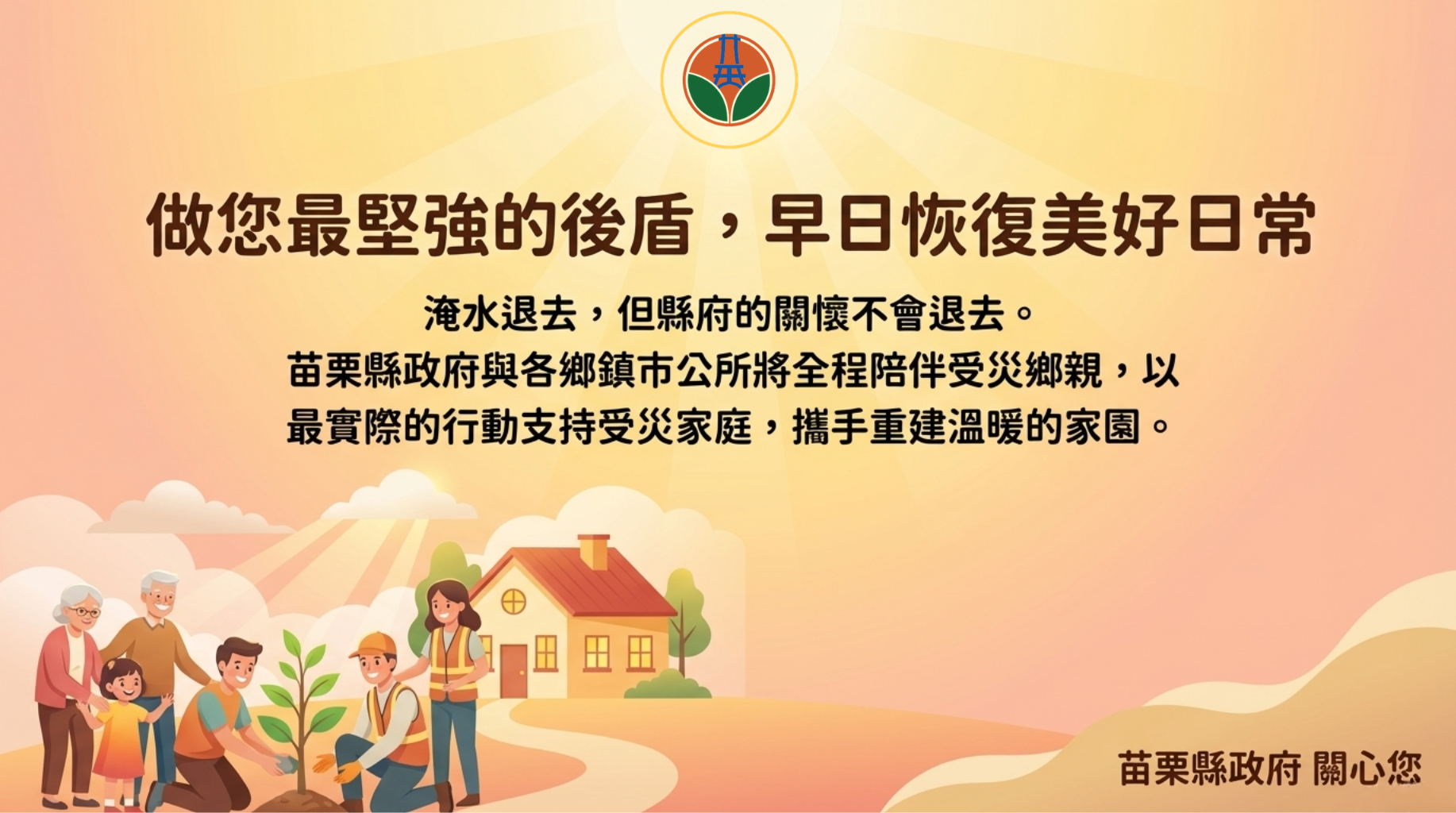 做您最堅強的後盾，早日恢復美好日常

淹水退去，但縣府的關懷不會退去。
苗栗縣政府與各鄉鎮市公所將全程陪伴受災鄉親，以最實際的行動支持受災家庭，攜手重建溫暖的家園。

苗栗縣政府 關心您